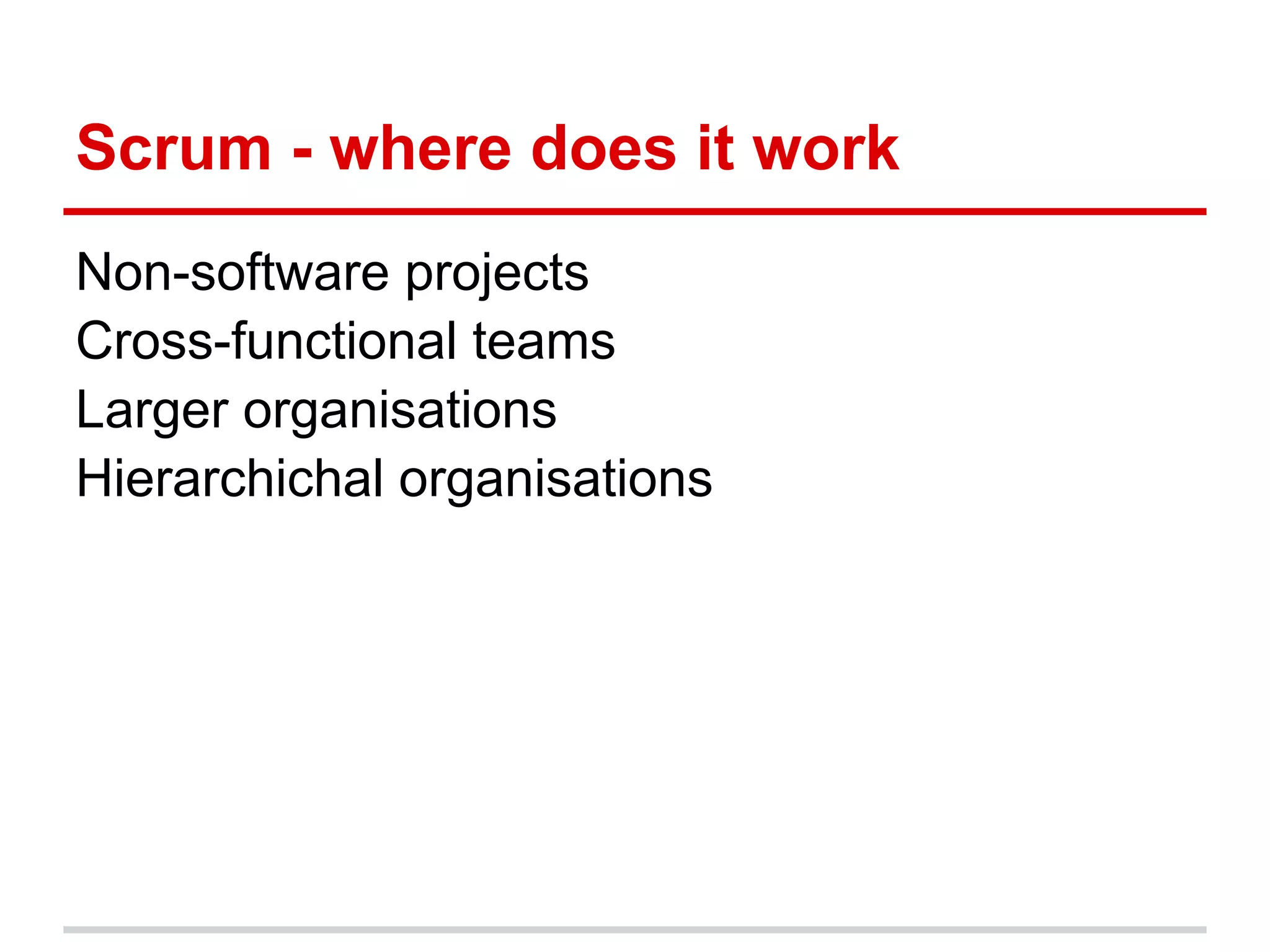 Scrum - where does it work

Non-software projects
Cross-functional teams
Larger organisations
Hierarchichal organisations